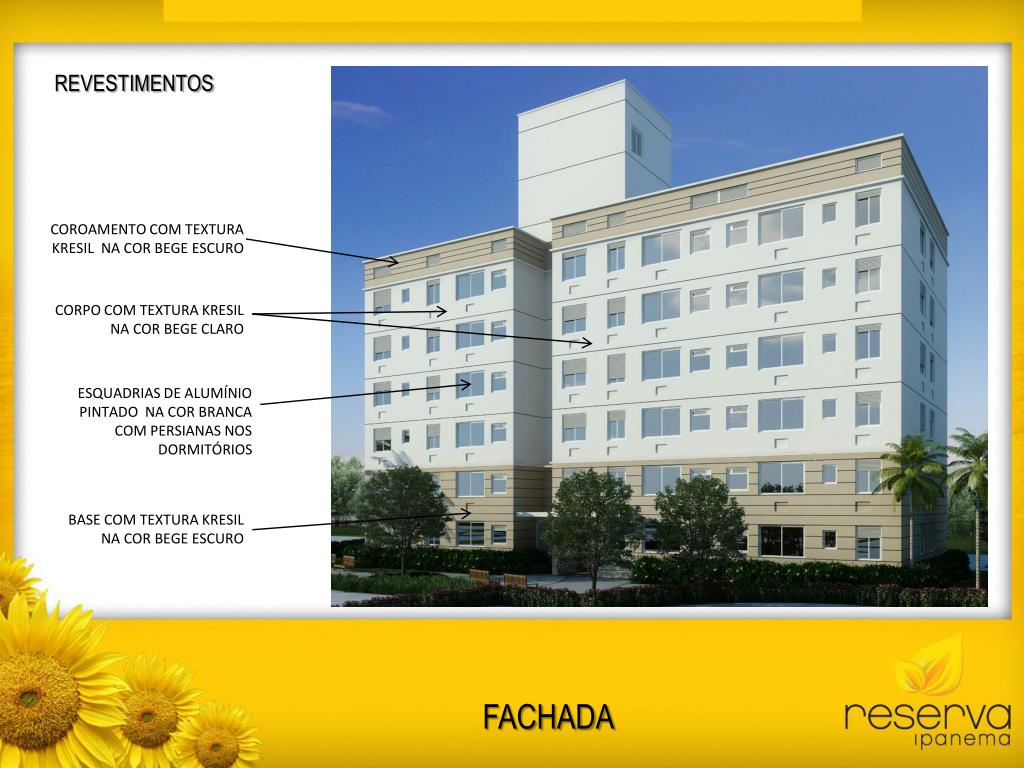 REVESTIMENTOS

COROAMENTO COM TEXTURA KRESIL NA COR BEGE ESCURO

CORPO COM TEXTURA KRESIL NA COR BEGE CLARO

ESQUADRIAS DE ALUMÍNIO PINTADO NA COR BRANCA COM PERSIANAS NOS DORMITÓRIOS

BASE COM TEXTURA KRESIL NA COR BEGE ESCURO

FACHADA

reserva
ipanema